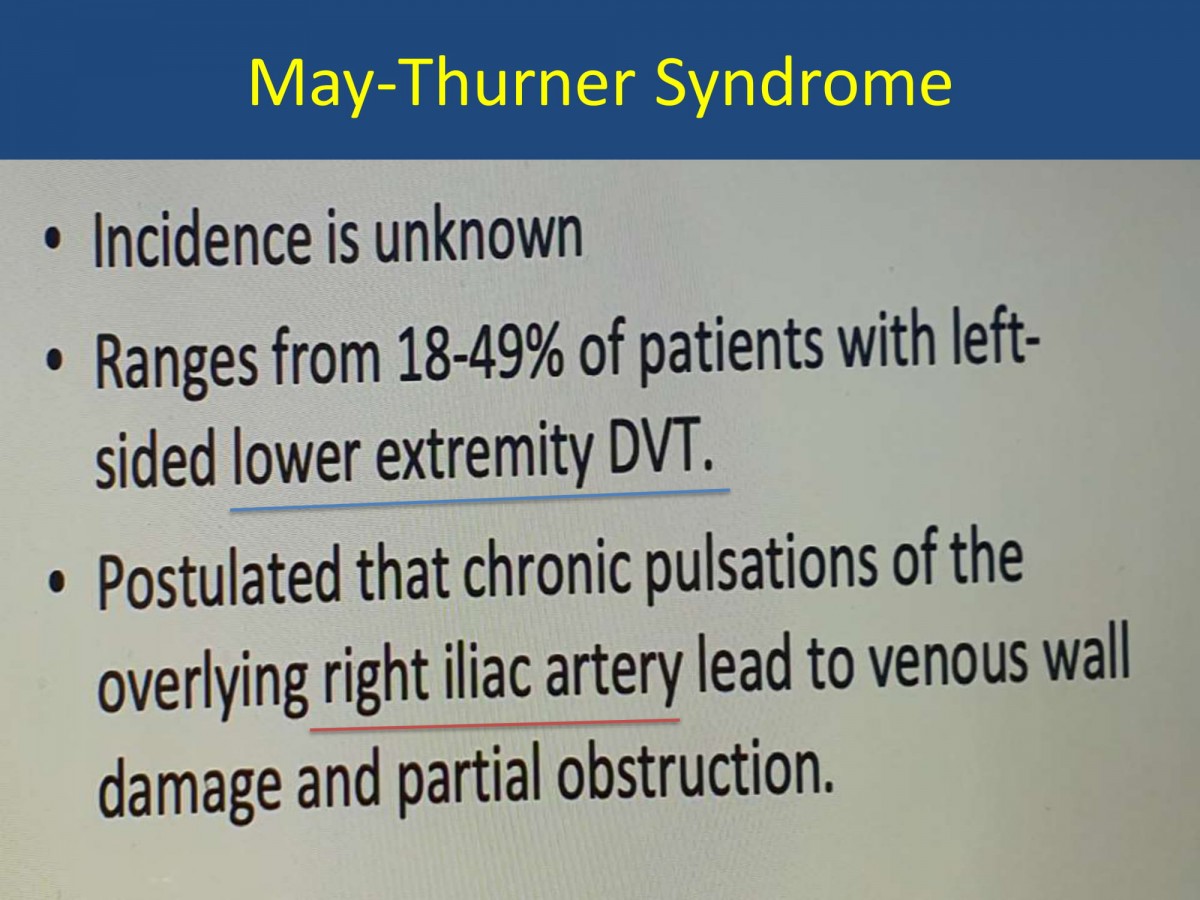 May-Thurner Syndrome

• Incidence is unknown

• Ranges from 18-49% of patients with left-sided lower extremity DVT.

• Postulated that chronic pulsations of the overlying right iliac artery lead to venous wall damage and partial obstruction.